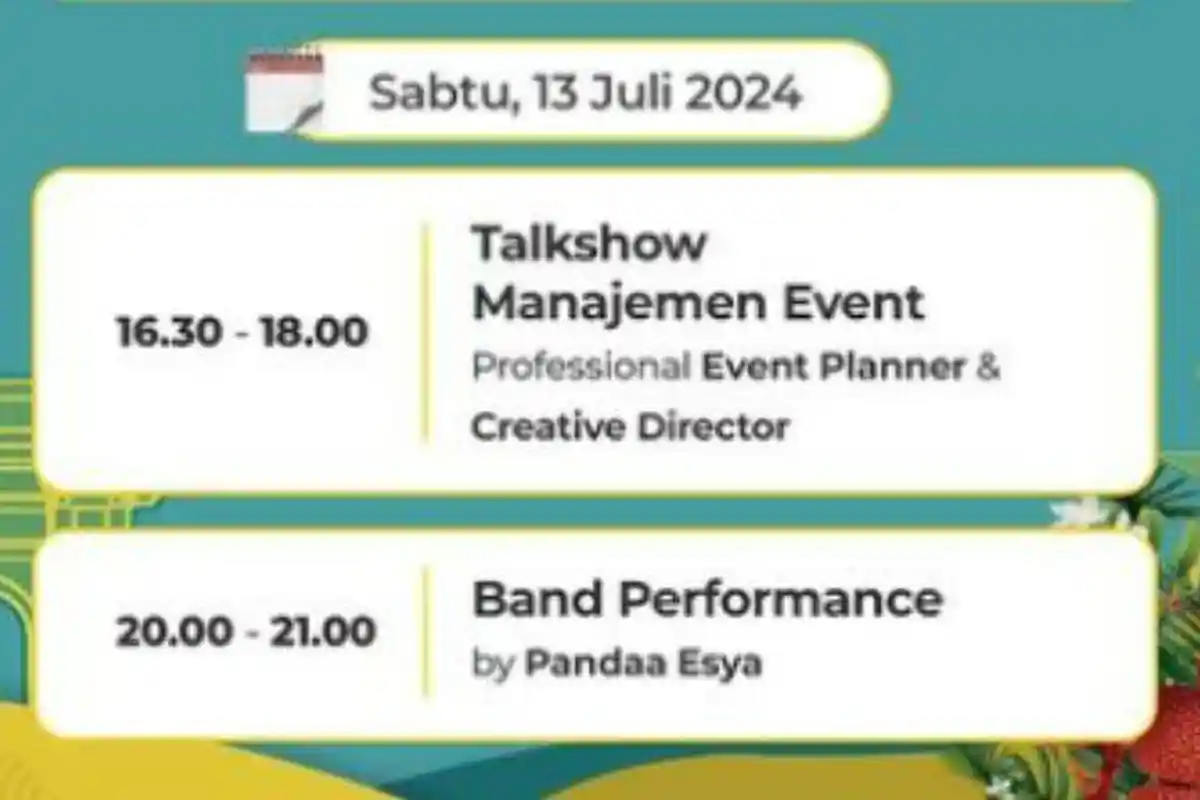 Sabtu, 13 Juli 2024

16.30 - 18.00

Talkshow Manajemen Event

Professional Event Planner & Creative Director

20.00 - 21.00

Band Performance

by Pandaa Esya